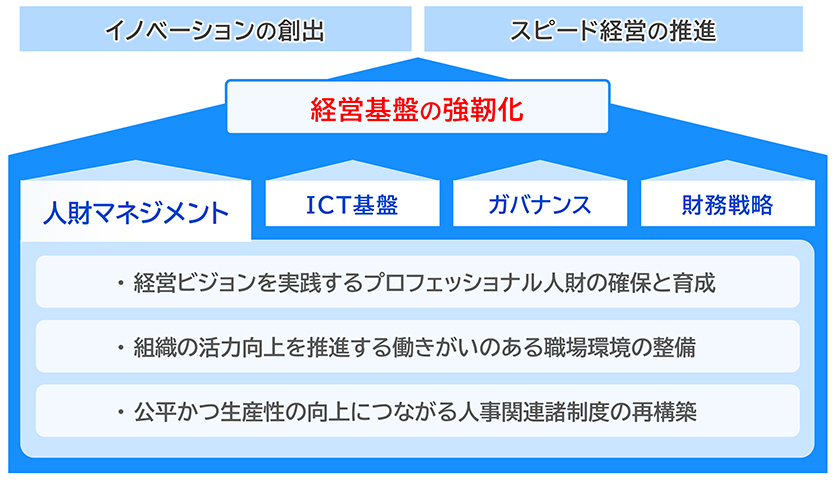 イノベーションの創出

スピード経営の推進

経営基盤の強靭化

人財マネジメント

ICT基盤

ガバナンス

財務戦略

・経営ビジョンを実践するプロフェッショナル人財の確保と育成

・組織の活力向上を推進する働きがいのある職場環境の整備

・公平かつ生産性の向上につながる人事関連諸制度の再構築